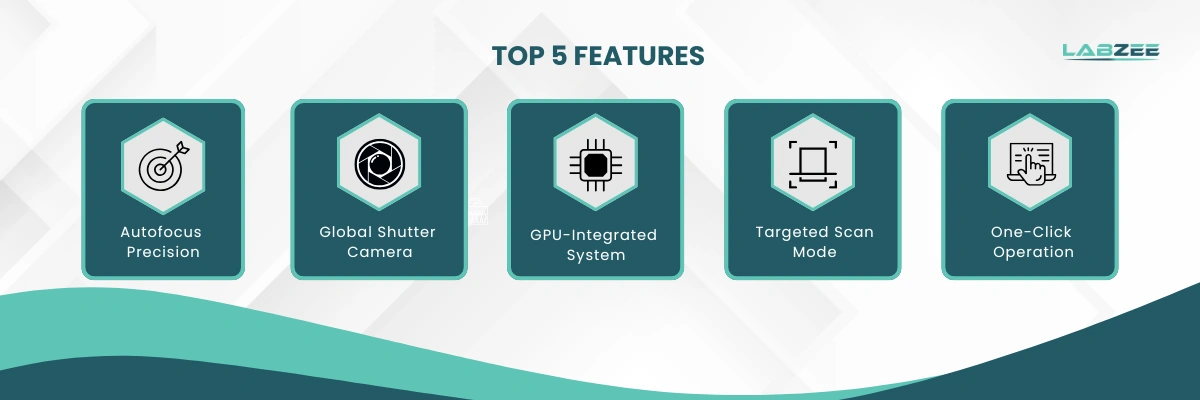 TOP 5 FEATURES

LABZEE

Autofocus Precision

Global Shutter Camera

GPU-Integrated System

Targeted Scan Mode

One-Click Operation